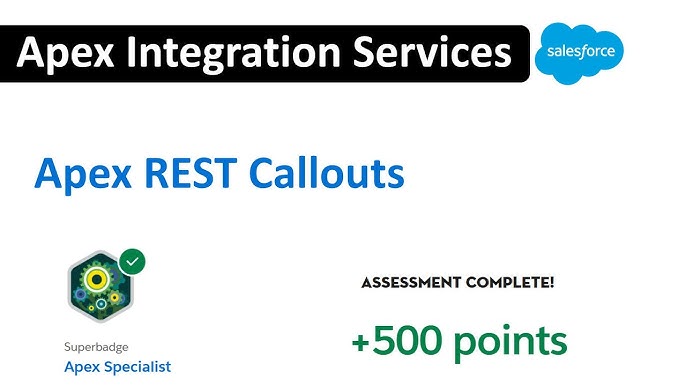 Apex Integration Services

salesforce

Apex REST Callouts

Superbadge
Apex Specialist

ASSESSMENT COMPLETE!

+500 points